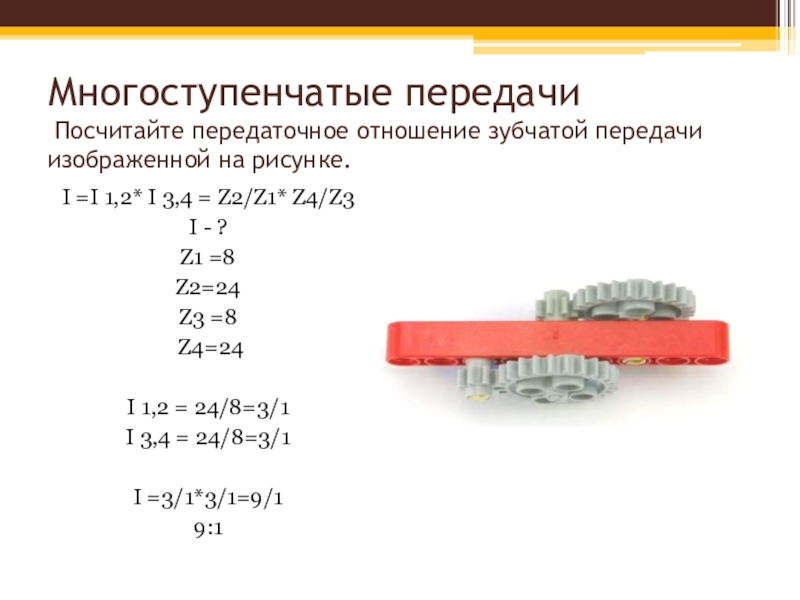 Многоступенчатые передачи

Посчитайте передаточное отношение зубчатой передачи изображенной на рисунке.

I =I 1,2* I 3,4 = Z2/Z1* Z4/Z3

I - ?

Z1 =8

Z2=24

Z3 =8

Z4=24

I 1,2 = 24/8=3/1

I 3,4 = 24/8=3/1

I =3/1*3/1=9/1

9:1